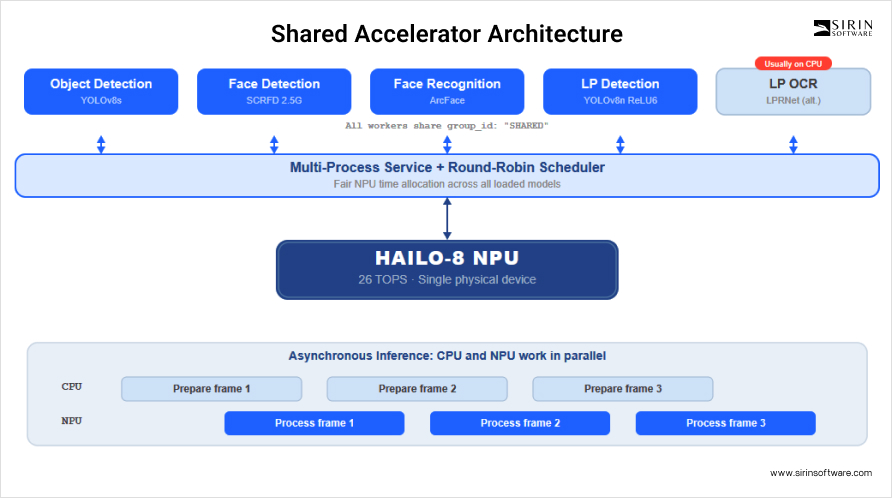 Shared Accelerator Architecture

SIRIN SOFTWARE

Object Detection
YOLOv8s

Face Detection
SCRFD 2.5G

Face Recognition
ArcFace

LP Detection
YOLOv8n ReLU6

Usually on CPU
LP OCR
LPRNet (alt.)

All workers share group_id: "SHARED"

Multi-Process Service + Round-Robin Scheduler
Fair NPU time allocation across all loaded models

HAILO-8 NPU
26 TOPS · Single physical device

Asynchronous Inference: CPU and NPU work in parallel

CPU
Prepare frame 1
Prepare frame 2
Prepare frame 3

NPU
Process frame 1
Process frame 2
Process frame 3

www.sirinsoftware.com